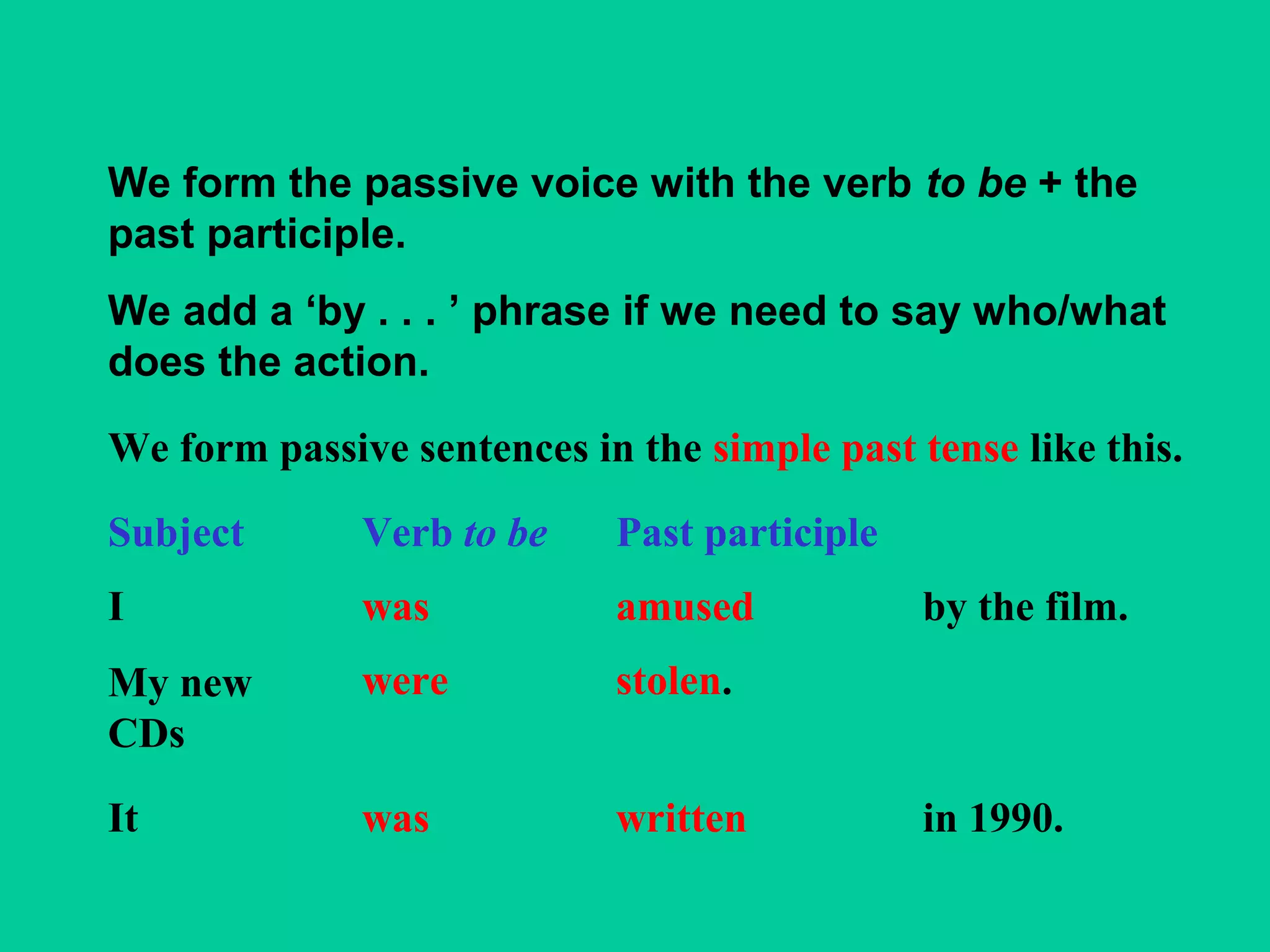 We form the passive voice with the verb to be + the past participle.

We add a ‘by . . . ’ phrase if we need to say who/what does the action.

We form passive sentences in the simple past tense like this.

| Subject | Verb to be | Past participle | |
|---|---|---|---|
| I | was | amused | by the film. |
| My new CDs | were | stolen. | |
| It | was | written | in 1990. |